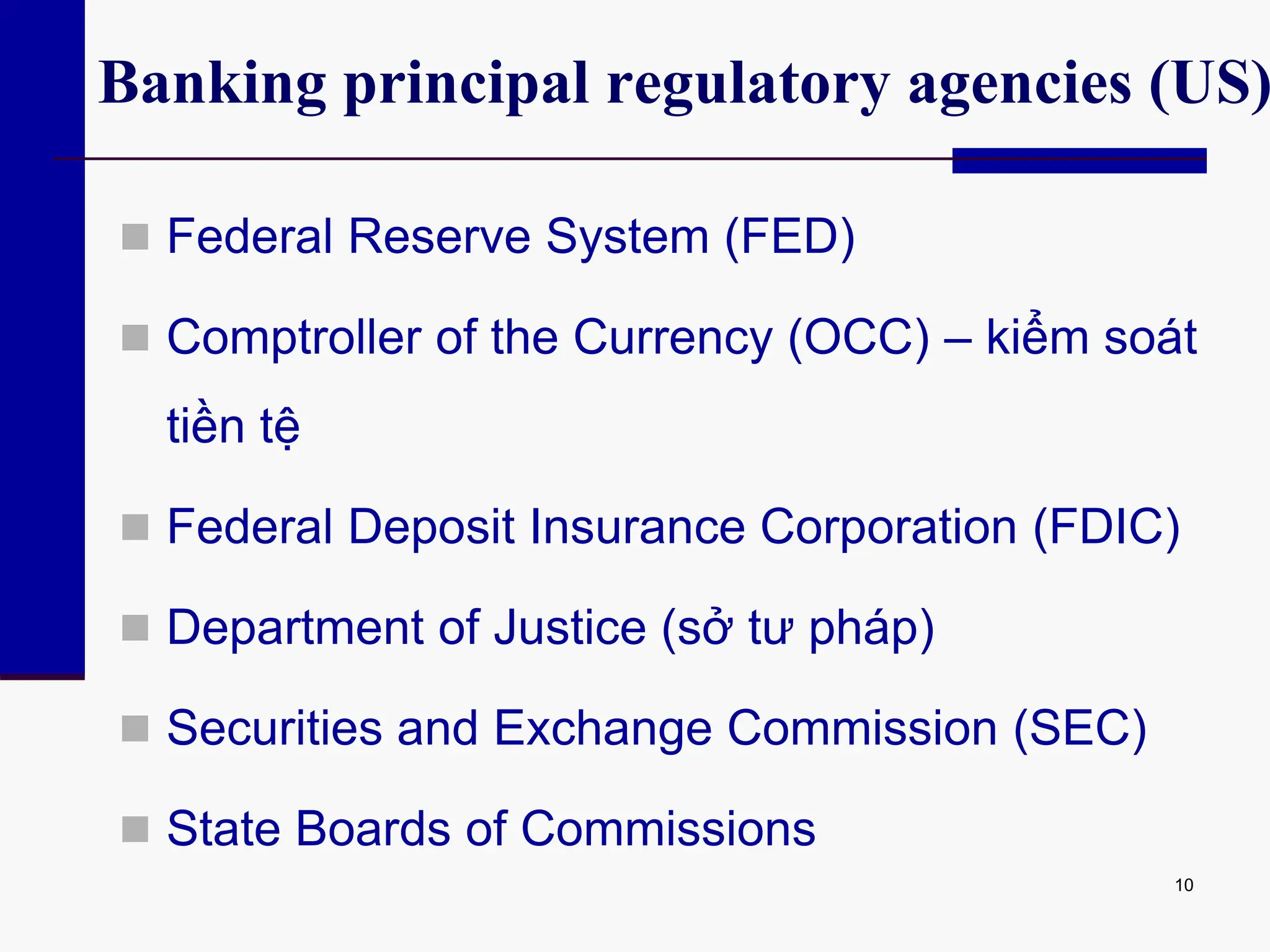 Banking principal regulatory agencies (US)

Federal Reserve System (FED)

Comptroller of the Currency (OCC) – kiểm soát tiền tệ

Federal Deposit Insurance Corporation (FDIC)

Department of Justice (sở tư pháp)

Securities and Exchange Commission (SEC)

State Boards of Commissions

10